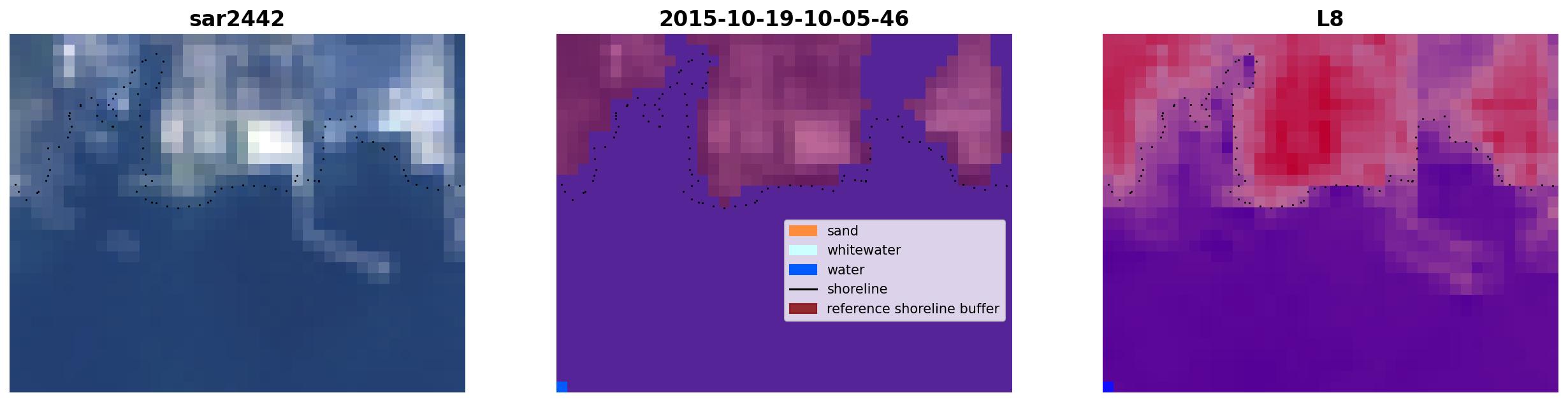 sar2442

2015-10-19-10-05-46

sand
whitewater
water
shoreline
reference shoreline buffer

L8